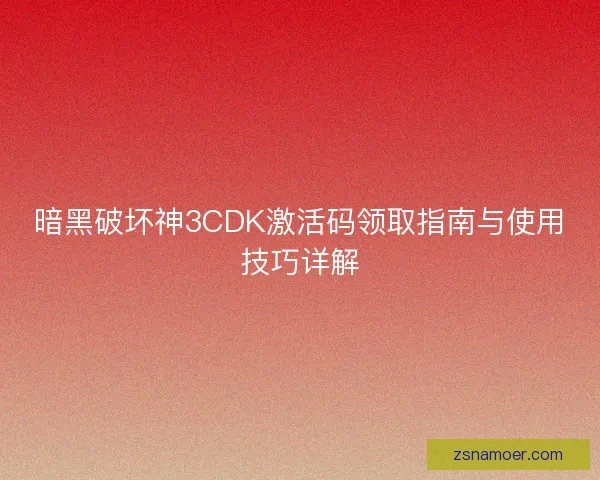 暗黑破坏神3CDK激活码领取指南与使用技巧详解

zsnamoer.com